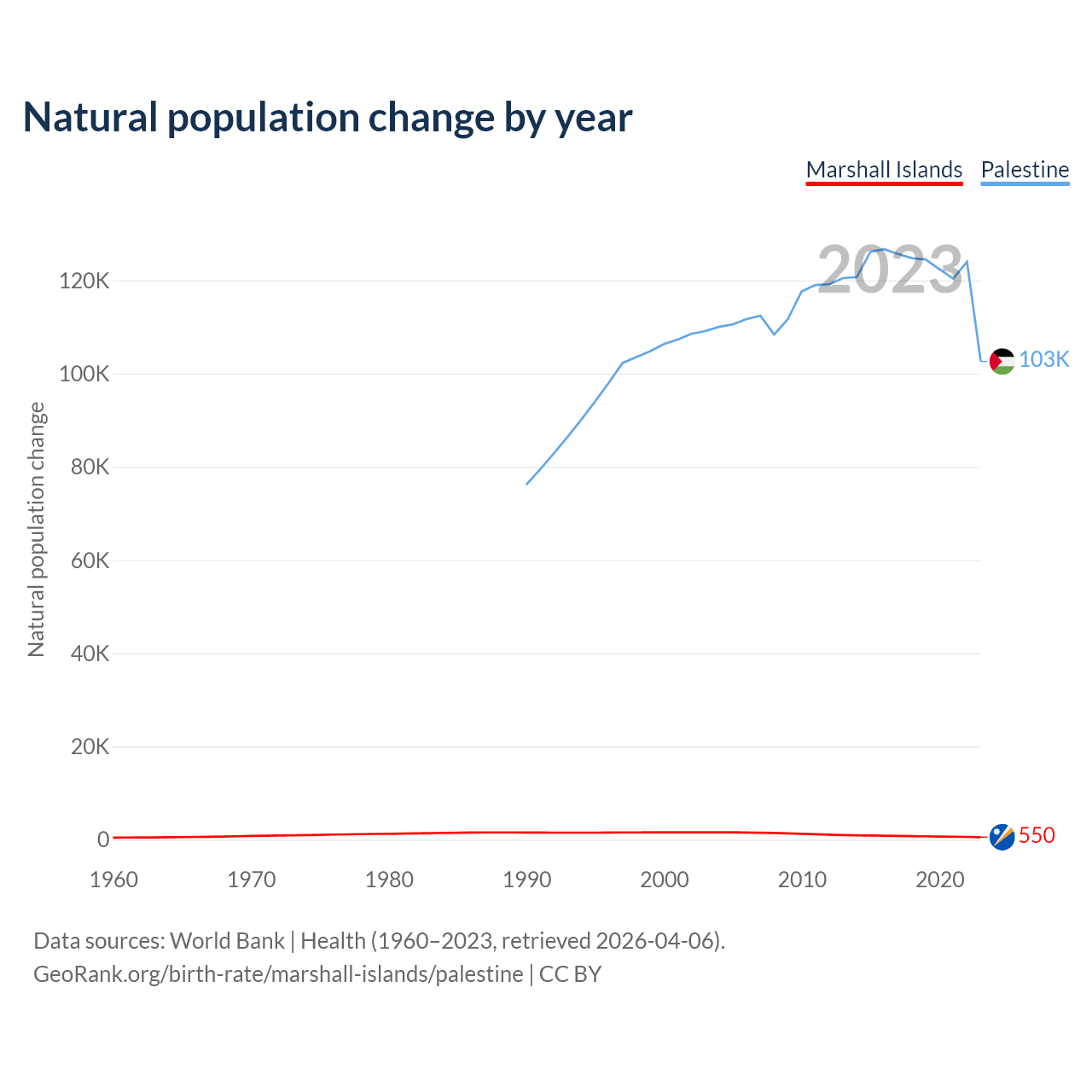 Natural population change by year

Marshall Islands Palestine

2023

Natural population change

120K
100K
80K
60K
40K
20K
0

103K
550

1960 1970 1980 1990 2000 2010 2020

Data sources: World Bank | Health (1960–2023, retrieved 2026-04-06).
GeoRank.org/birth-rate/marshall-islands/palestine | CC BY